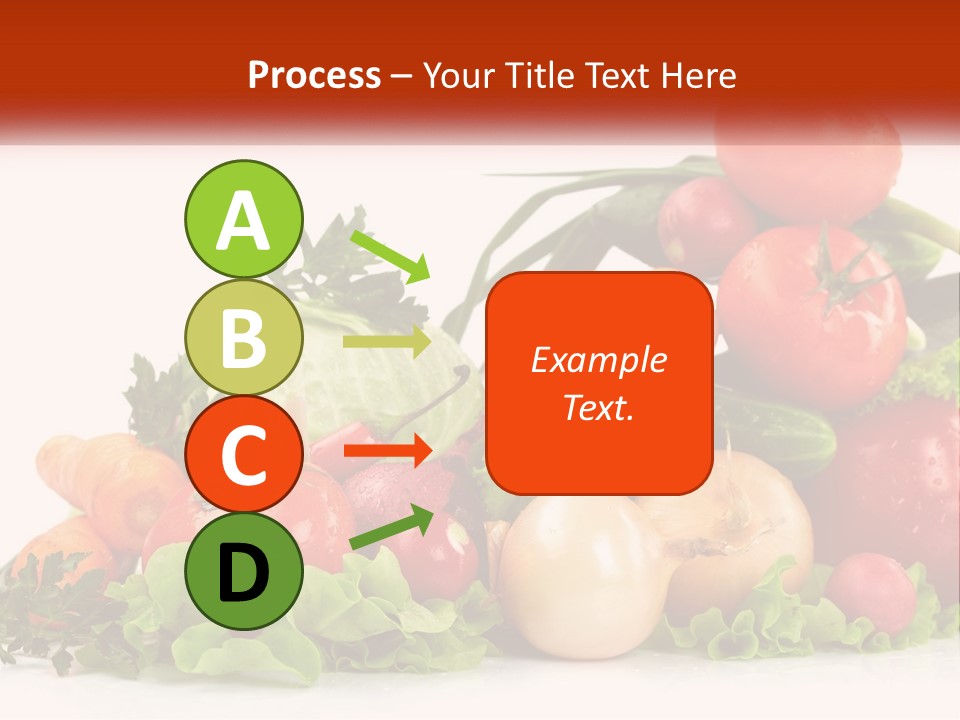 Process – Your Title Text Here

A

B

C

D

Example Text.